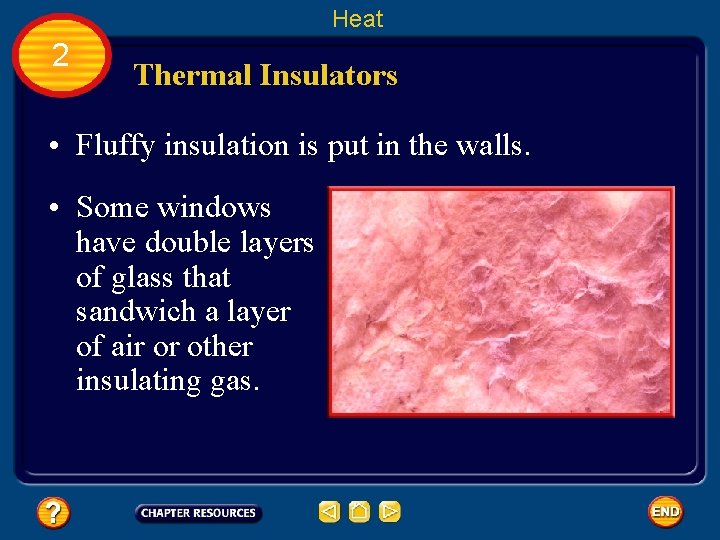 Heat

2

Thermal Insulators

• Fluffy insulation is put in the walls.

• Some windows have double layers of glass that sandwich a layer of air or other insulating gas.

?

CHAPTER RESOURCES

END